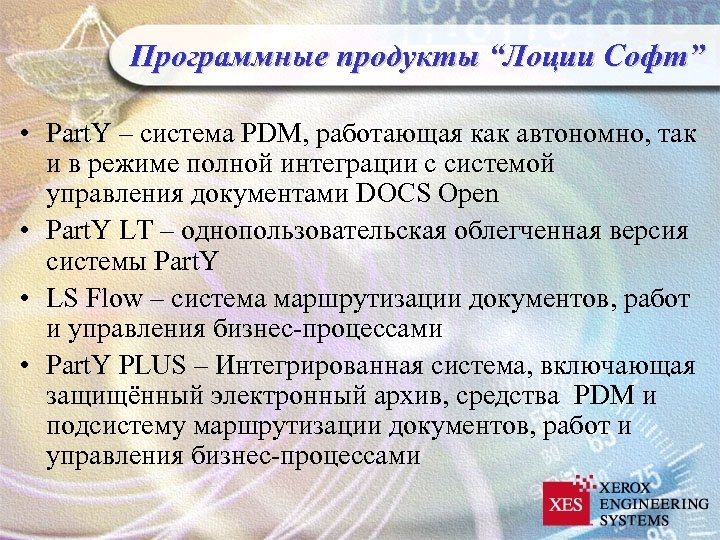 Программные продукты “Лоции Софт”

• PartY – система PDM, работающая как автономно, так и в режиме полной интеграции с системой управления документами DOCS Open

• PartY LT – однопользовательская облегченная версия системы PartY

• LS Flow – система маршрутизации документов, работ и управления бизнес-процессами

• PartY PLUS – Интегрированная система, включающая защищённый электронный архив, средства PDM и подсистему маршрутизации документов, работ и управления бизнес-процессами

XES XEROX ENGINEERING SYSTEMS